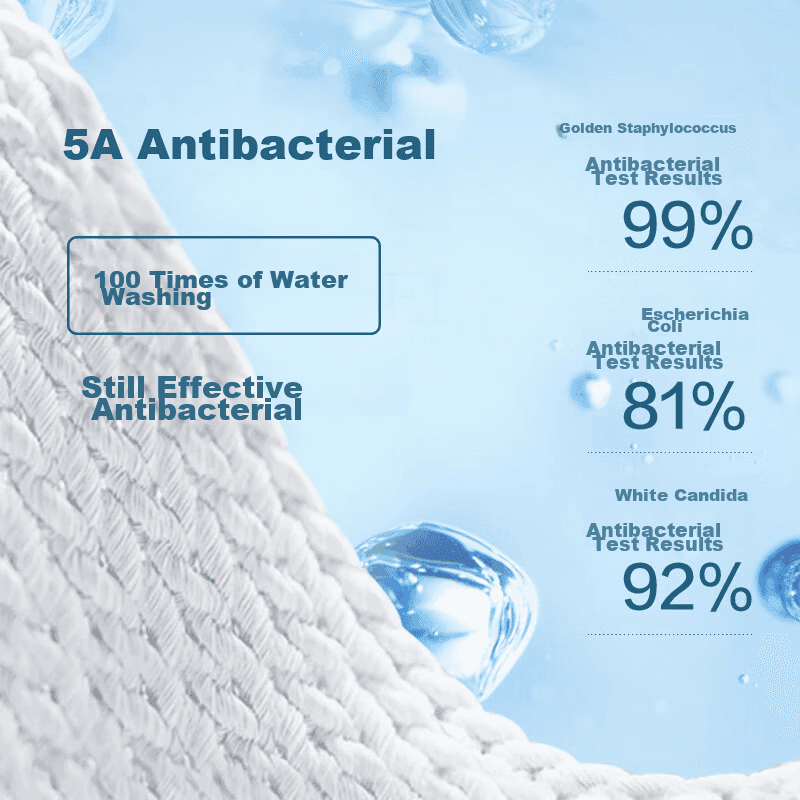 5A Antibacterial

100 Times of Water Washing

Still Effective Antibacterial

Golden Staphylococcus

Antibacterial Test Results

99%

Escherichia Coli

Antibacterial Test Results

81%

White Candida

Antibacterial Test Results

92%